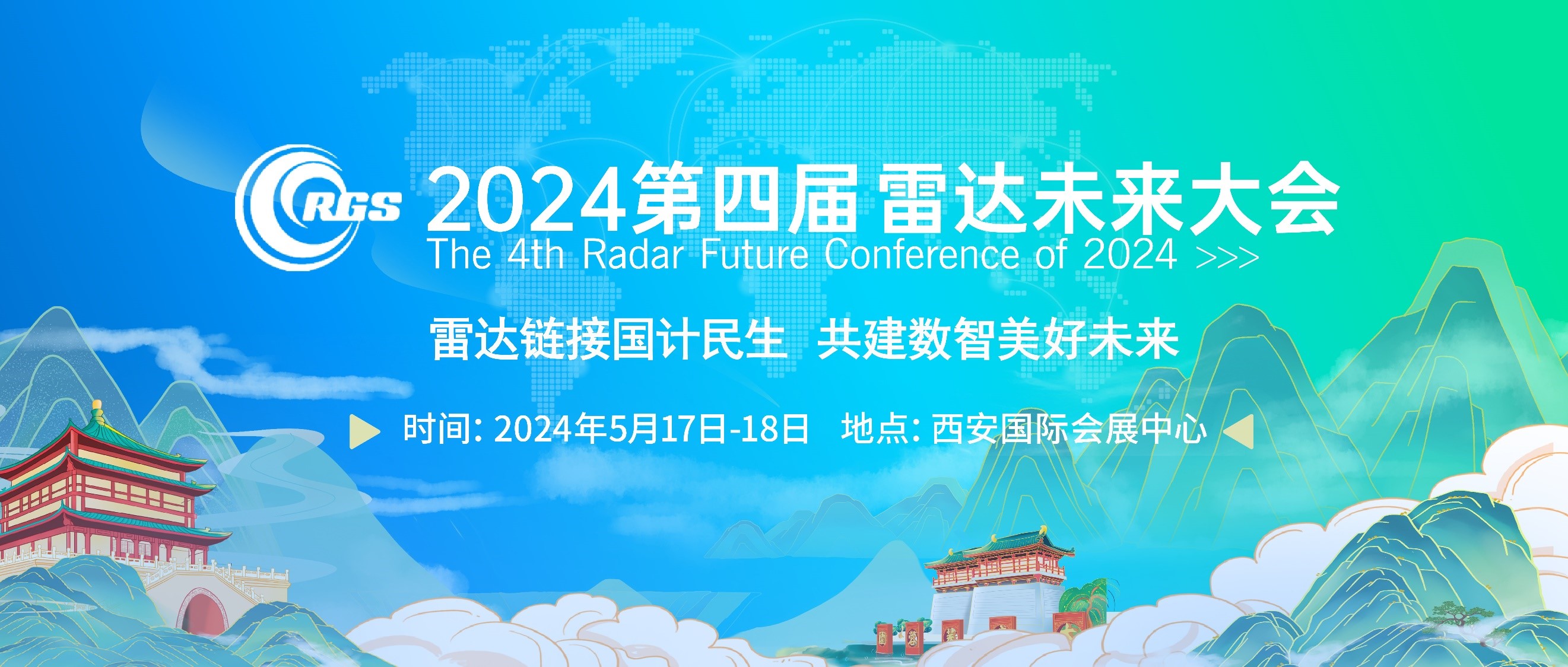 RGS

2024第四届 雷达未来大会

The 4th Radar Future Conference of 2024 >>>

雷达链接国计民生 共建数智美好未来

时间: 2024年5月17日-18日 地点: 西安国际会展中心